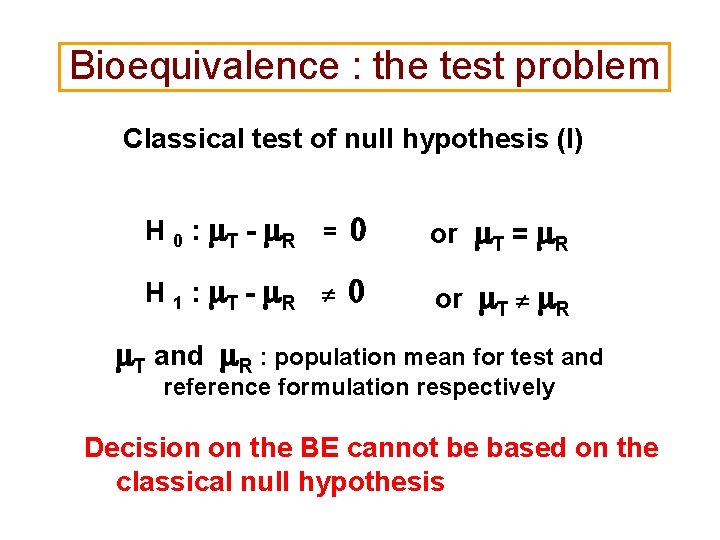 Bioequivalence : the test problem

Classical test of null hypothesis (I)

$H_0 : \mu_T - \mu_R = 0$ or $\mu_T = \mu_R$

$H_1 : \mu_T - \mu_R \neq 0$ or $\mu_T \neq \mu_R$

$\mu_T$ and $\mu_R$ : population mean for test and reference formulation respectively

Decision on the BE cannot be based on the classical null hypothesis